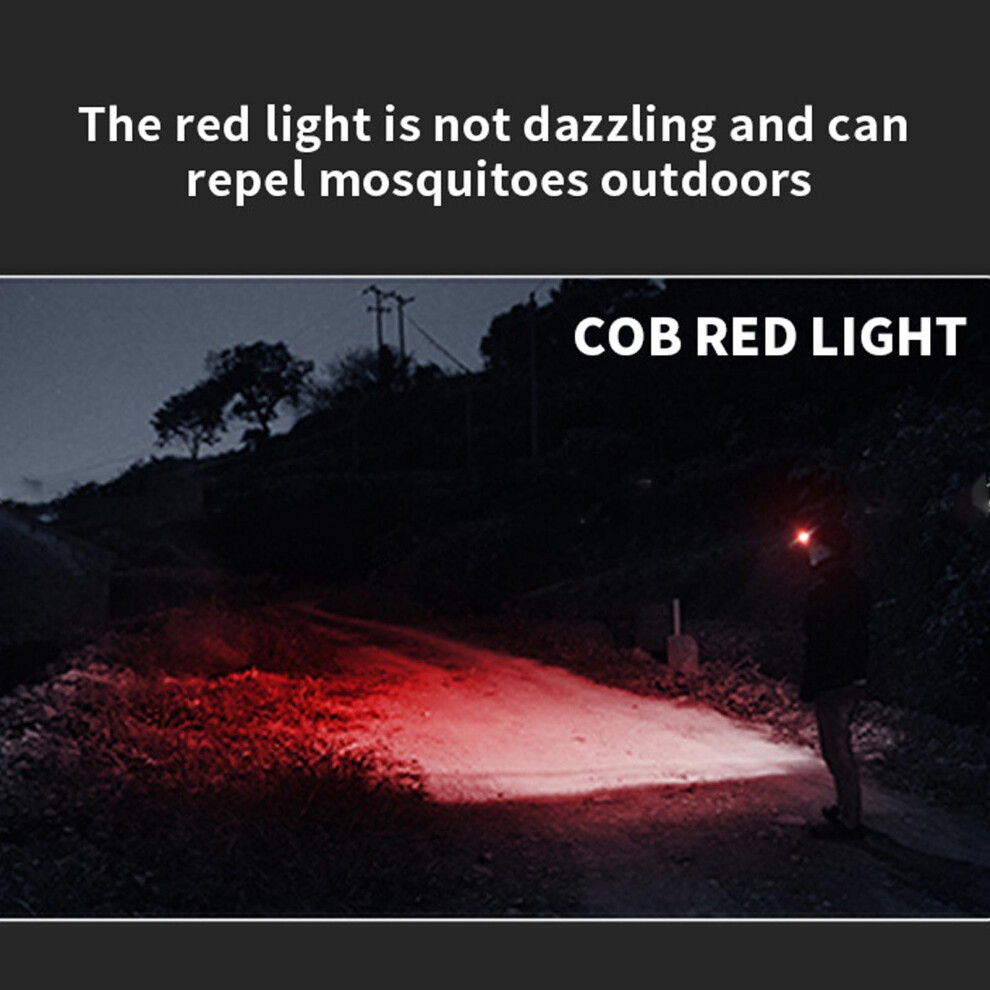 The red light is not dazzling and can repel mosquitoes outdoors

COB RED LIGHT